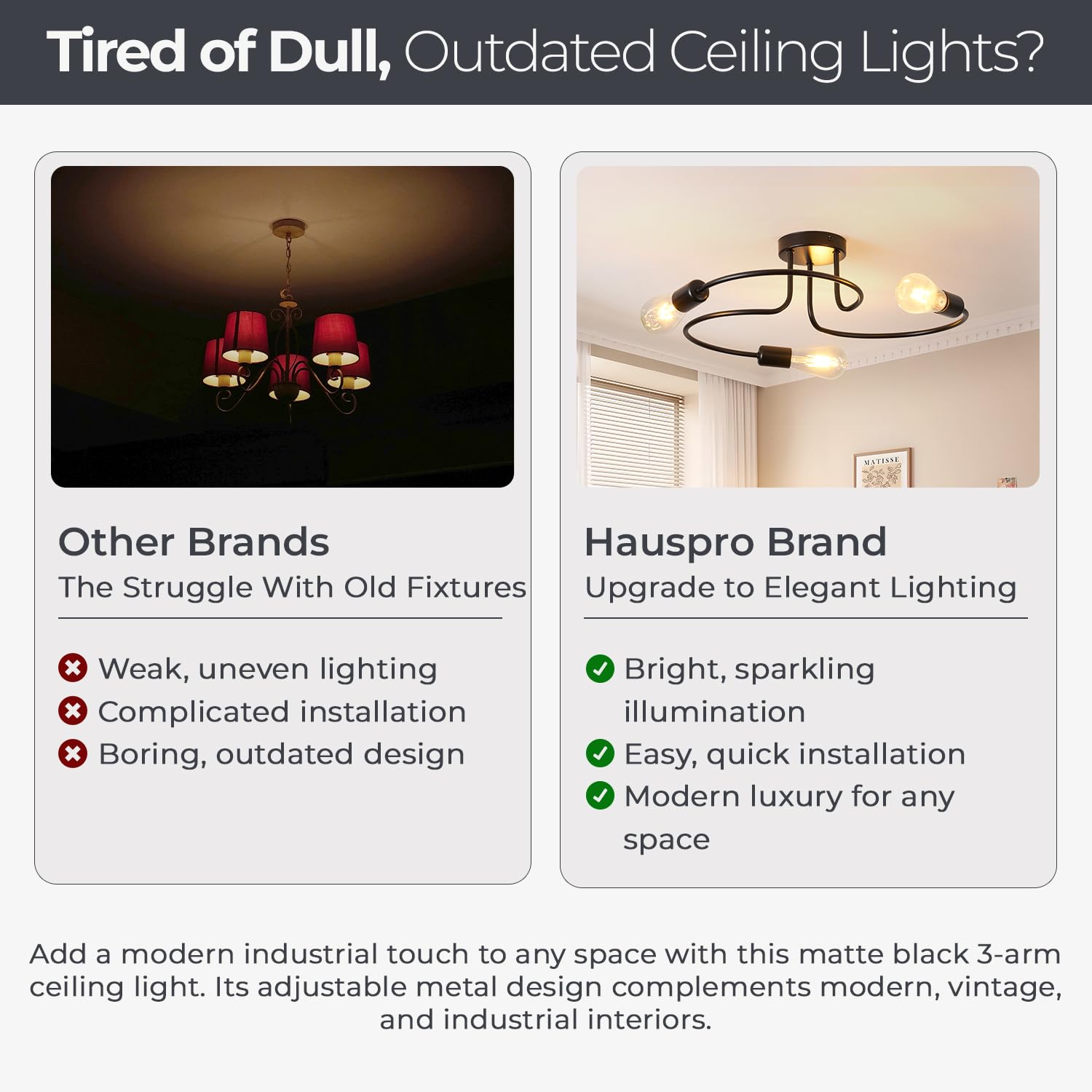 Tired of Dull, Outdated Ceiling Lights?

Other Brands
The Struggle With Old Fixtures

Weak, uneven lighting
Complicated installation
Boring, outdated design

MATISSE

Hauspro Brand
Upgrade to Elegant Lighting

Bright, sparkling illumination
Easy, quick installation
Modern luxury for any space

Add a modern industrial touch to any space with this matte black 3-arm ceiling light. Its adjustable metal design complements modern, vintage, and industrial interiors.